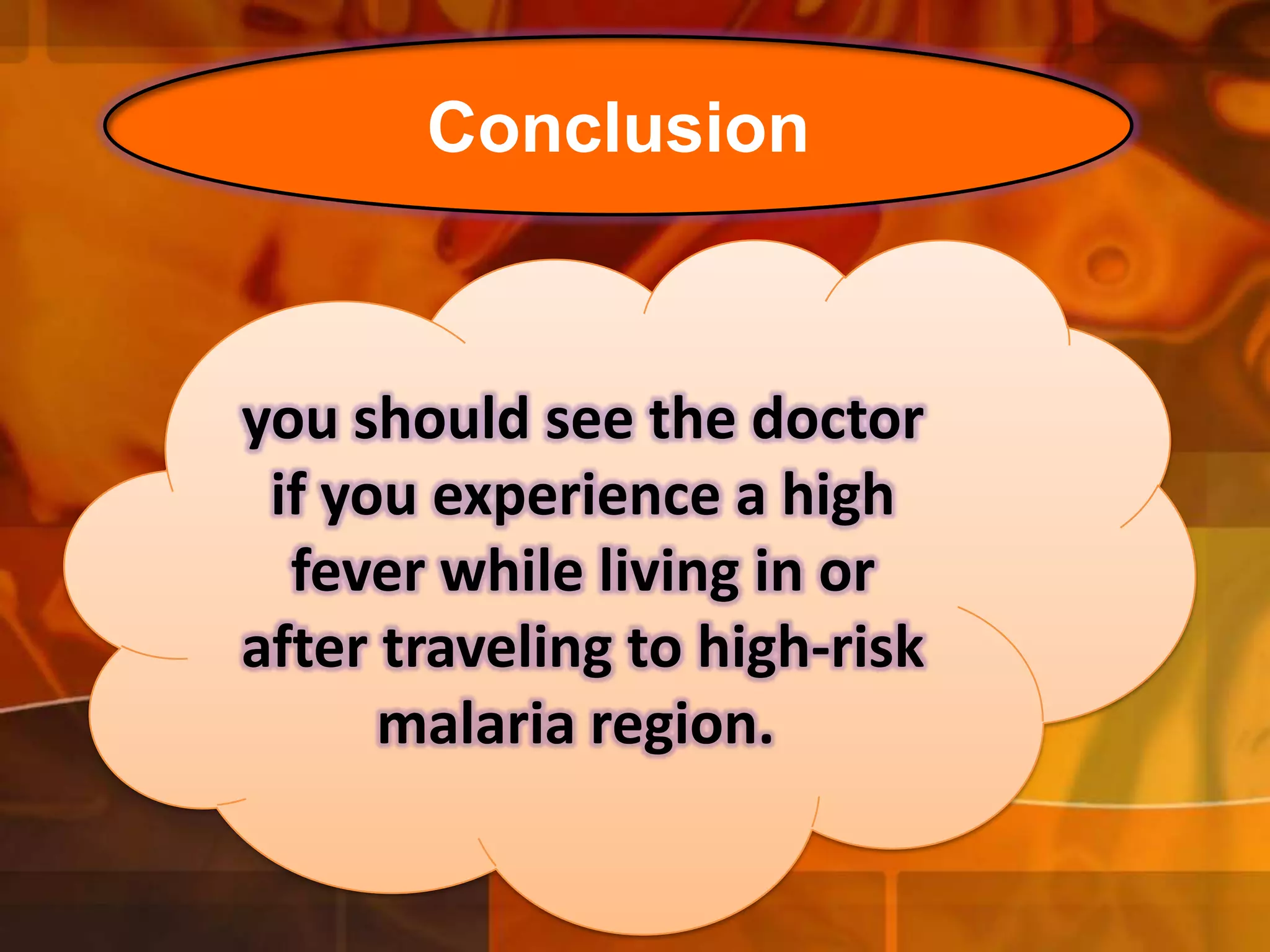 Conclusion

you should see the doctor if you experience a high fever while living in or after traveling to high-risk malaria region.